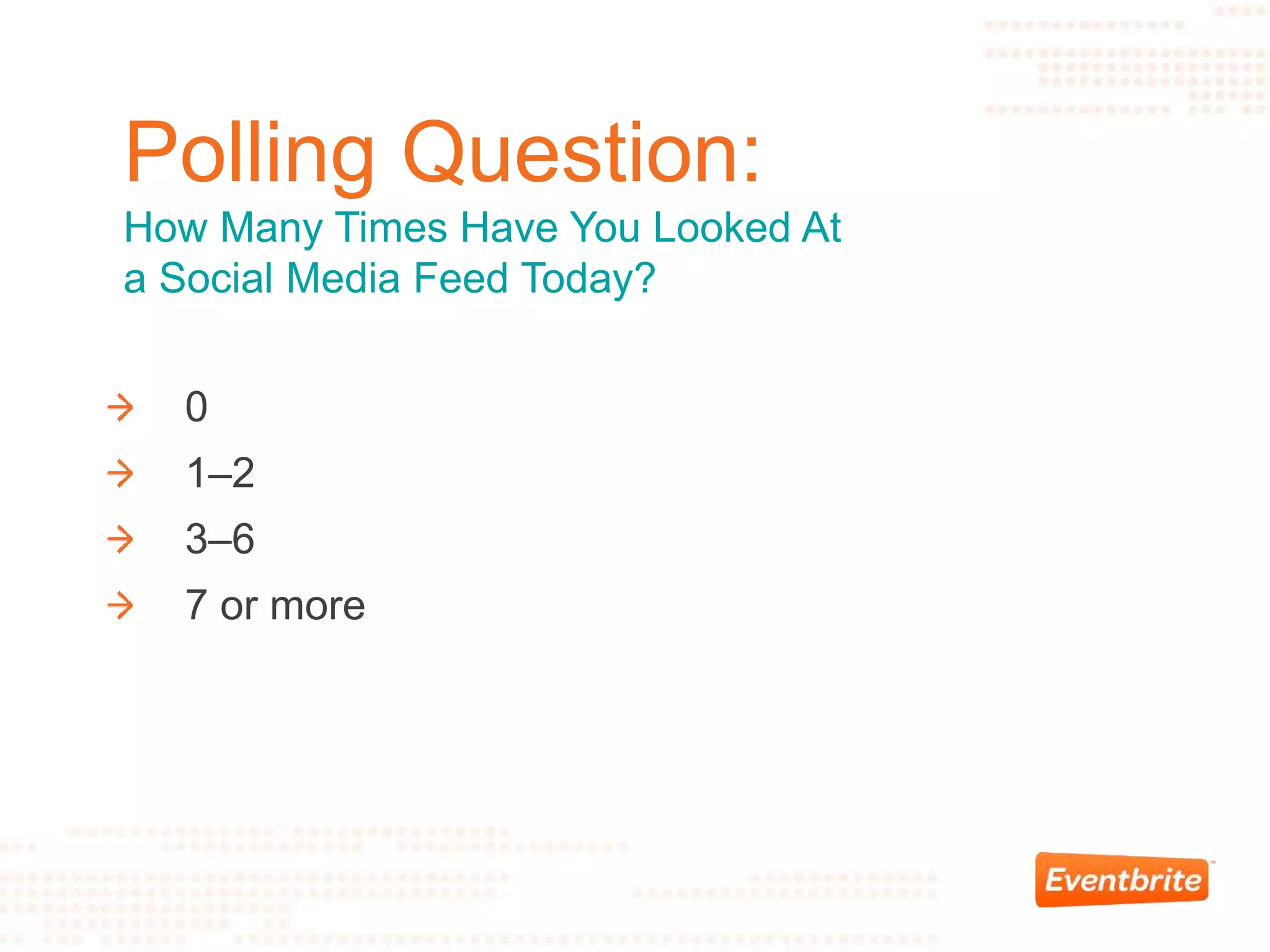 Polling Question:
How Many Times Have You Looked At a Social Media Feed Today?

→ 0
→ 1–2
→ 3–6
→ 7 or more

Eventbrite™